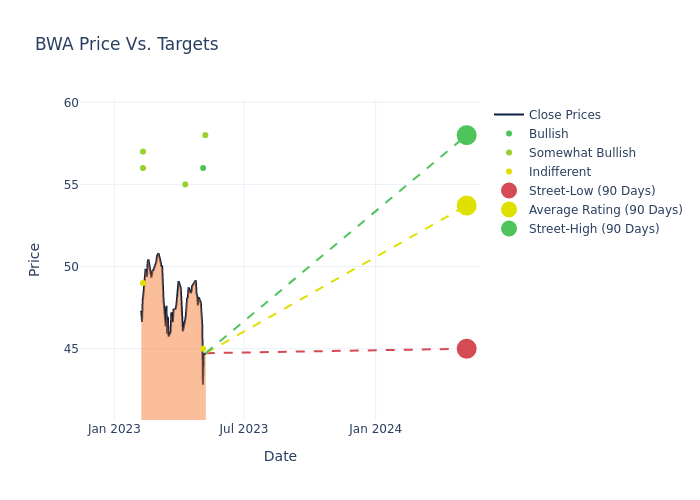 BWA Price Vs. Targets

60
55
50
45

Price

Jan 2023
Jul 2023
Jan 2024

Date

Close Prices
Bullish
Somewhat Bullish
Indifferent
Street-Low (90 Days)
Average Rating (90 Days)
Street-High (90 Days)